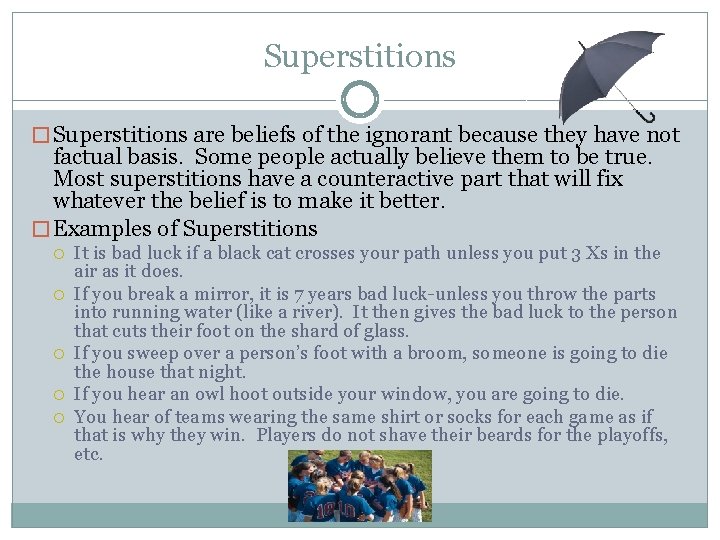 Superstitions

Superstitions are beliefs of the ignorant because they have not factual basis. Some people actually believe them to be true. Most superstitions have a counteractive part that will fix whatever the belief is to make it better.

Examples of Superstitions

It is bad luck if a black cat crosses your path unless you put 3 Xs in the air as it does.

If you break a mirror, it is 7 years bad luck-unless you throw the parts into running water (like a river). It then gives the bad luck to the person that cuts their foot on the shard of glass.

If you sweep over a person's foot with a broom, someone is going to die the house that night.

If you hear an owl hoot outside your window, you are going to die.

You hear of teams wearing the same shirt or socks for each game as if that is why they win. Players do not shave their beards for the playoffs, etc.

10 10